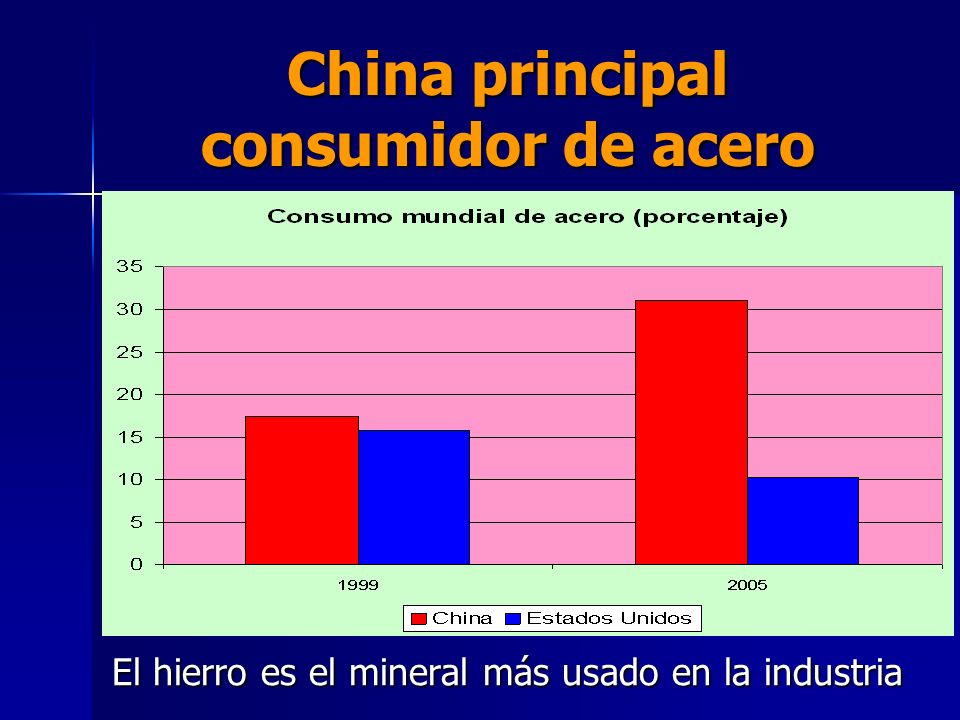 China principal consumidor de acero

Consumo mundial de acero (porcentaje)

35
30
25
20
15
10
5
0

1999
2005

China Estados Unidos

El hierro es el mineral más usado en la industria